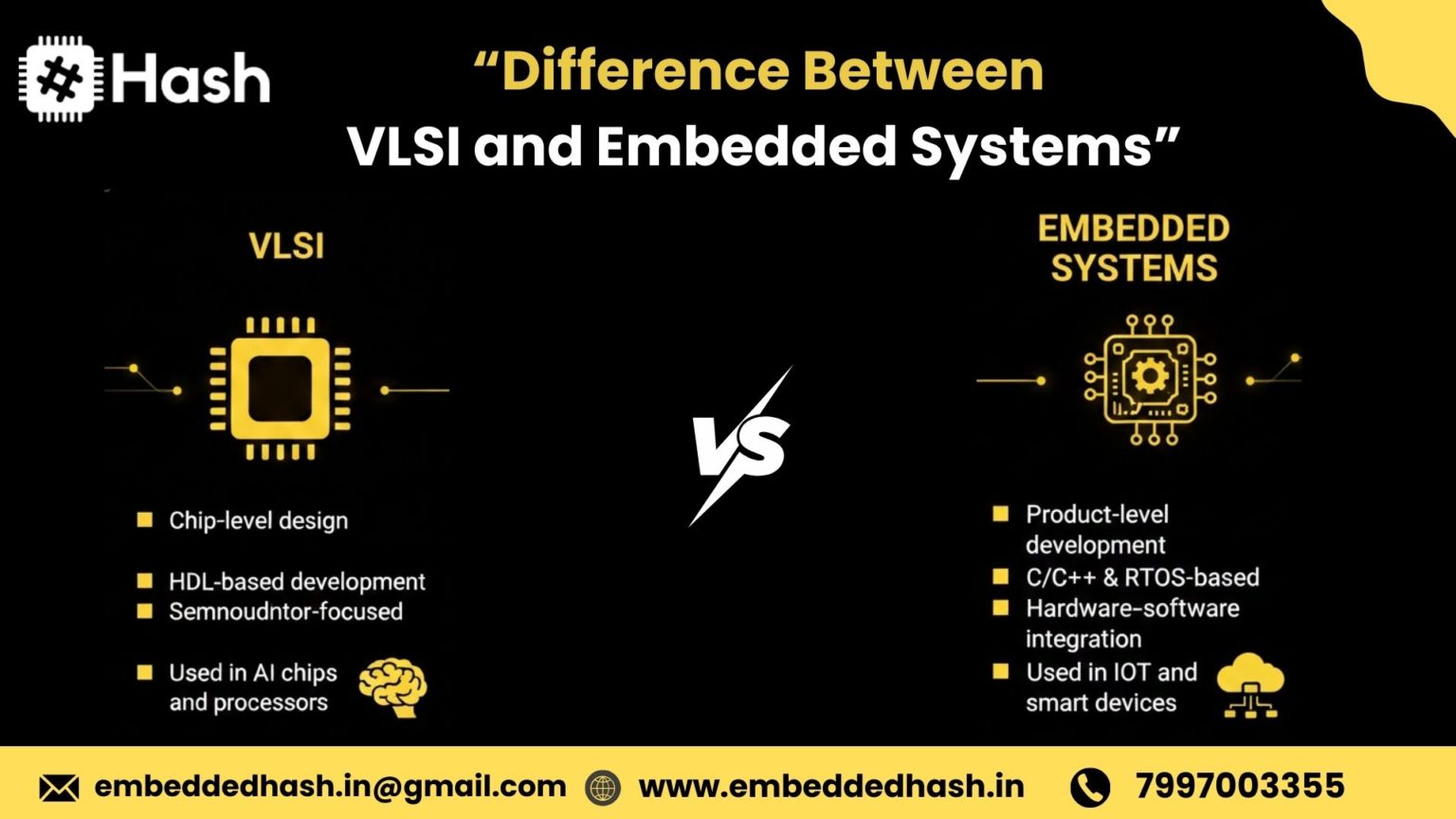 #Hash

“Difference Between VLSI and Embedded Systems”

VLSI

Chip-level design

HDL-based development

Semnoudntor-focused

Used in AI chips and processors

VS

EMBEDDED SYSTEMS

Product-level development

C/C++ & RTOS-based

Hardware-software integration

Used in IOT and smart devices

embeddedhash.in@gmail.com www.embeddedhash.in 7997003355